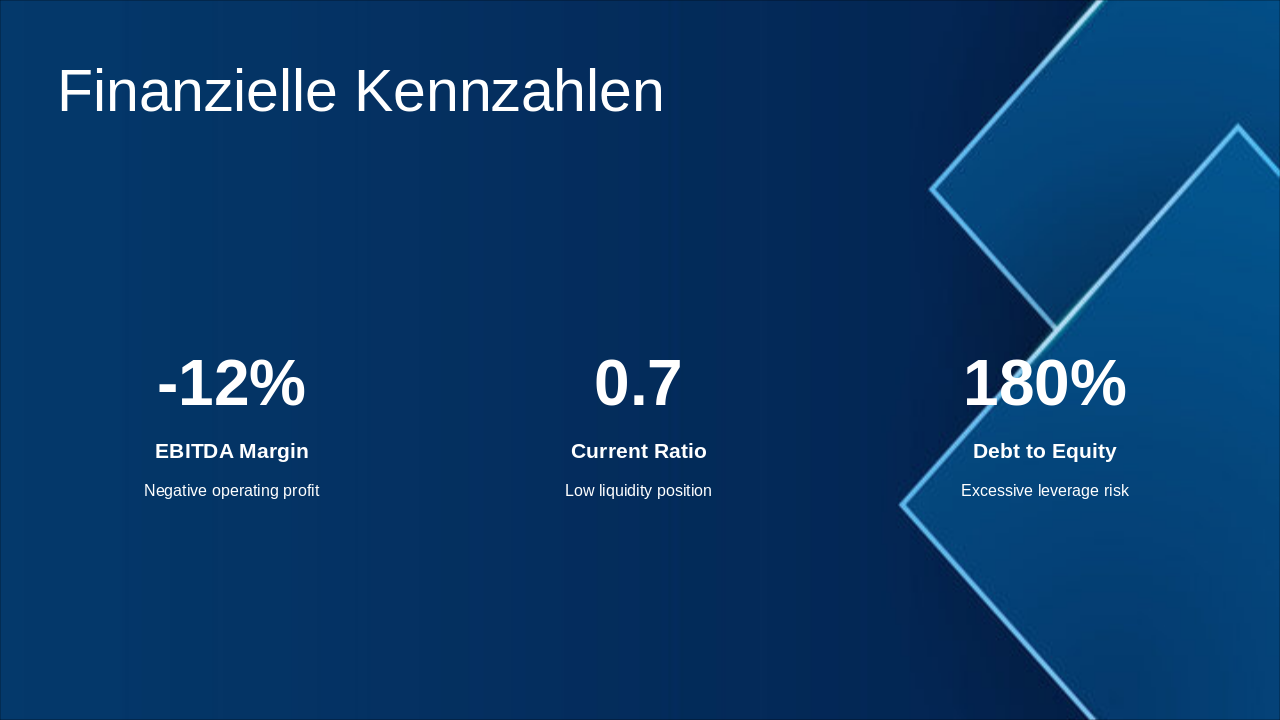 Finanzielle Kennzahlen

-12%

EBITDA Margin

Negative operating profit

0.7

Current Ratio

Low liquidity position

180%

Debt to Equity

Excessive leverage risk